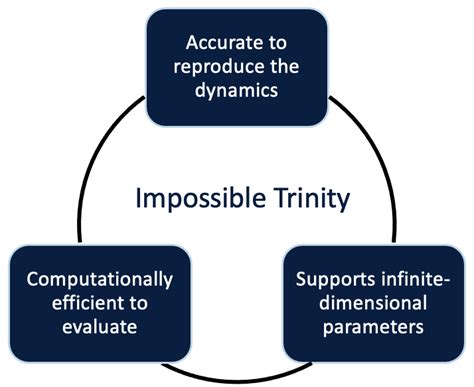 Accurate to reproduce the dynamics

Impossible Trinity

Computationally efficient to evaluate

Supports infinite-dimensional parameters